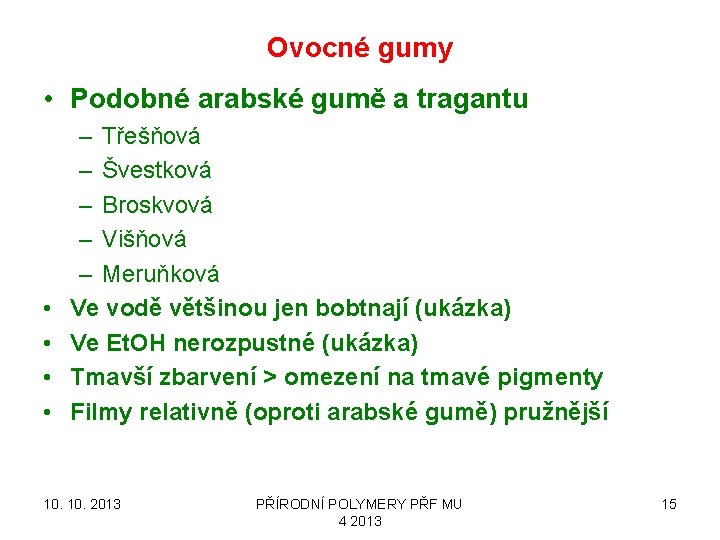 Ovocné gumy

• Podobné arabské gumě a tragantu
  – Třešňová
  – Švestková
  – Broskvová
  – Višňová
  – Meruňková
• Ve vodě většinou jen bobtnají (ukázka)
• Ve EtOH nerozpustné (ukázka)
• Tmavší zbarvení > omezení na tmavé pigmenty
• Filmy relativně (oproti arabské gumě) pružnější

10. 10. 2013

PŘÍRODNÍ POLYMERY PŘF MU 4 2013

15